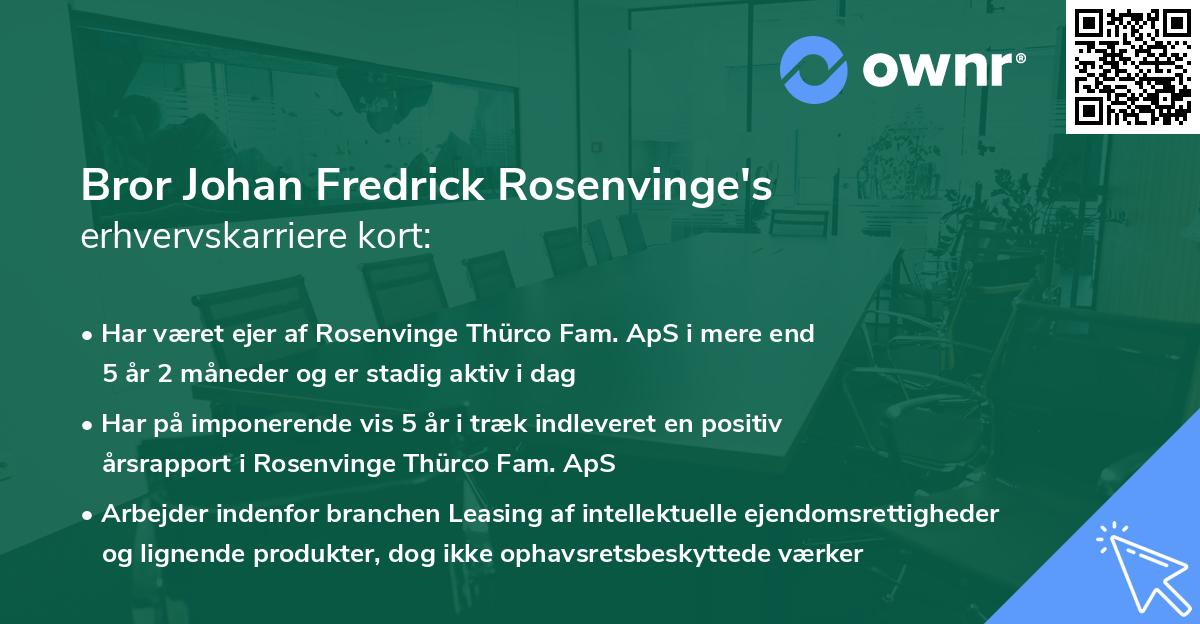 ownr®

Bror Johan Fredrick Rosenvinge's
erhvervskarriere kort:

• Har været ejer af Rosenvinge Thürco Fam. ApS i mere end 5 år 2 måneder og er stadig aktiv i dag

• Har på imponerende vis 5 år i træk indleveret en positiv årsrapport i Rosenvinge Thürco Fam. ApS

• Arbejder indenfor branchen Leasing af intellektuelle ejendomsrettigheder og lignende produkter, dog ikke ophavsretsbeskyttede værker